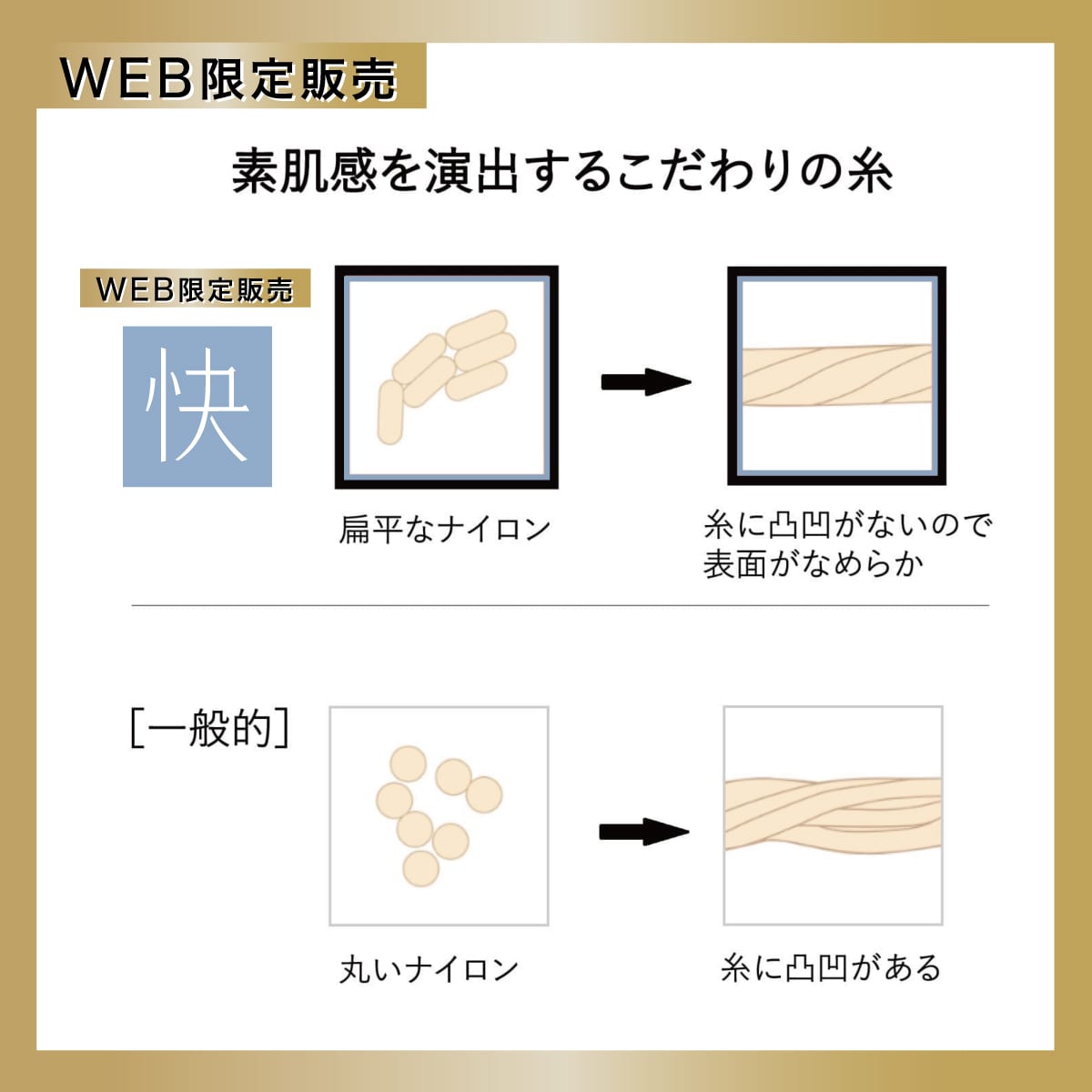 WEB限定販売

素肌感を演出するこだわりの糸

WEB限定販売

快

扁平なナイロン

糸に凸凹がないので表面がなめらか

［一般的］

丸いナイロン

糸に凸凹がある